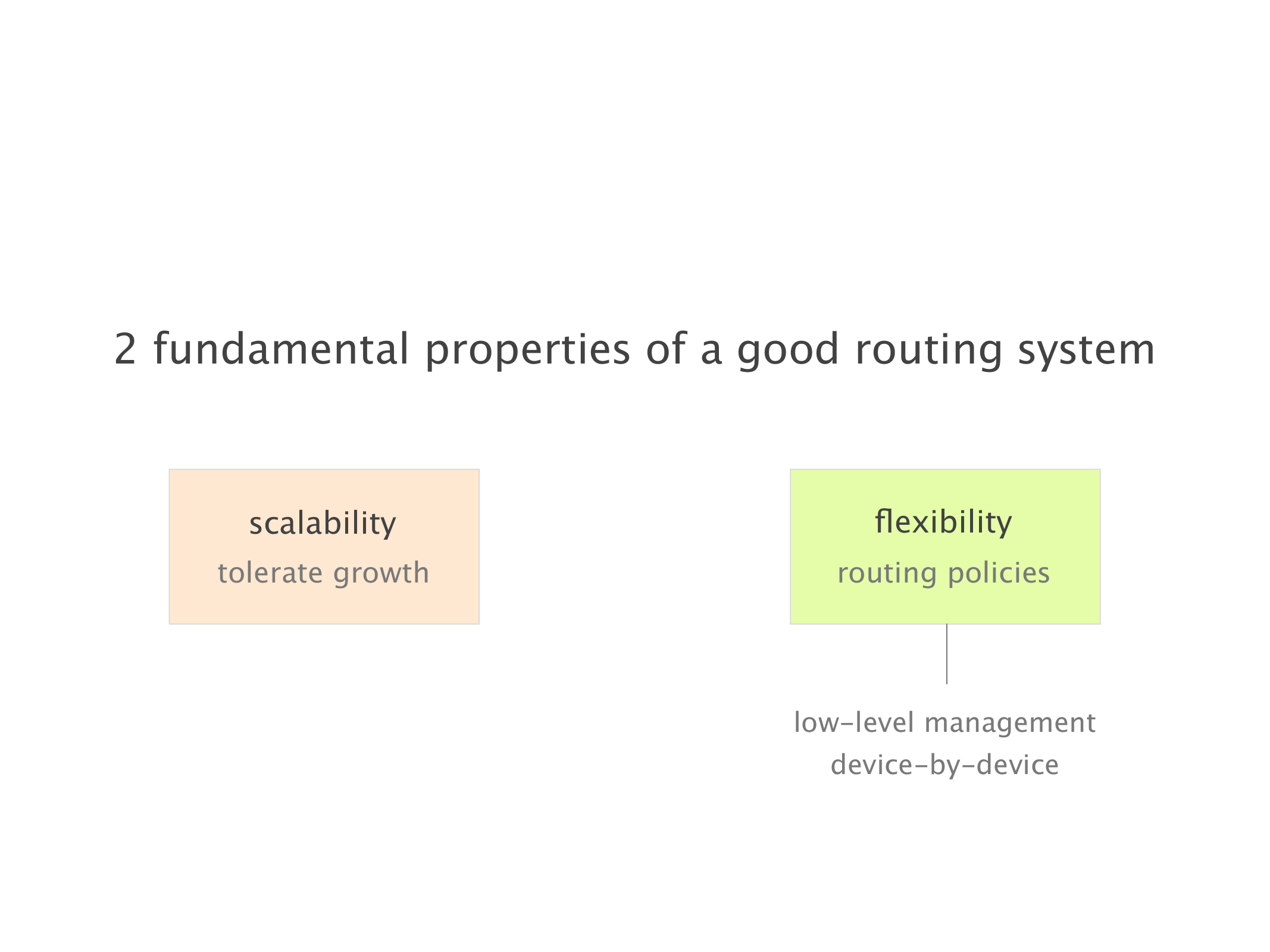 2 fundamental properties of a good routing system

scalability

tolerate growth

flexibility

routing policies

low-level management
device-by-device